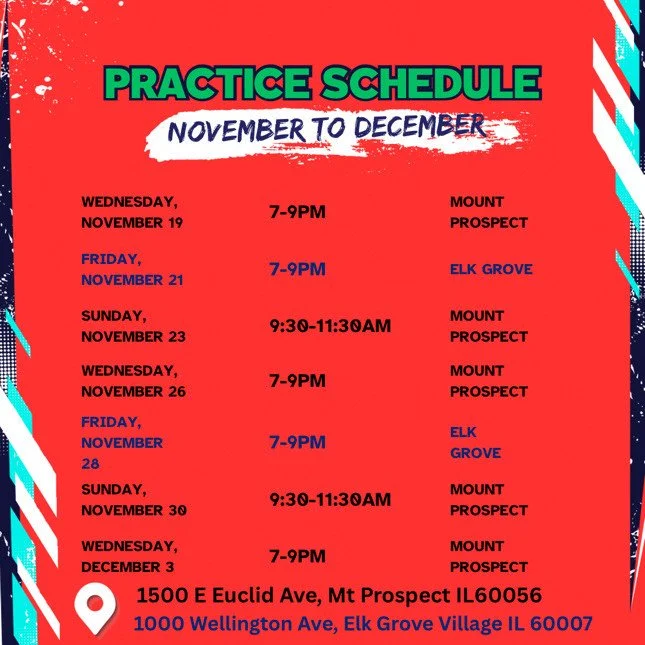 PRACTICE SCHEDULE
NOVEMBER TO DECEMBER

| | | |
|---|---|---|
| WEDNESDAY, NOVEMBER 19 | 7-9PM | MOUNT PROSPECT |
| FRIDAY, NOVEMBER 21 | 7-9PM | ELK GROVE |
| SUNDAY, NOVEMBER 23 | 9:30-11:30AM | MOUNT PROSPECT |
| WEDNESDAY, NOVEMBER 26 | 7-9PM | MOUNT PROSPECT |
| FRIDAY, NOVEMBER 28 | 7-9PM | ELK GROVE |
| SUNDAY, NOVEMBER 30 | 9:30-11:30AM | MOUNT PROSPECT |
| WEDNESDAY, DECEMBER 3 | 7-9PM | MOUNT PROSPECT |

1500 E Euclid Ave, Mt Prospect IL60056
1000 Wellington Ave, Elk Grove Village IL 60007